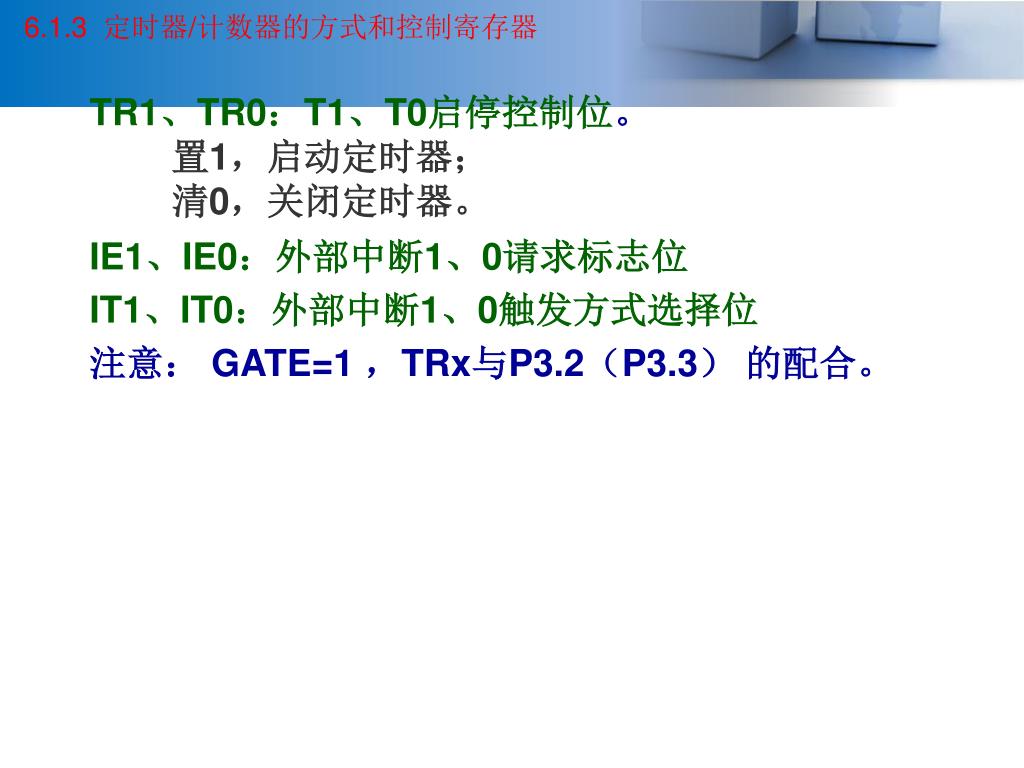 6.1.3 定时器/计数器的方式和控制寄存器

TR1、TR0：T1、T0启停控制位。
置1，启动定时器；
清0，关闭定时器。

IE1、IE0：外部中断1、0请求标志位

IT1、IT0：外部中断1、0触发方式选择位

注意： GATE=1 ，TRx与P3.2（P3.3） 的配合。